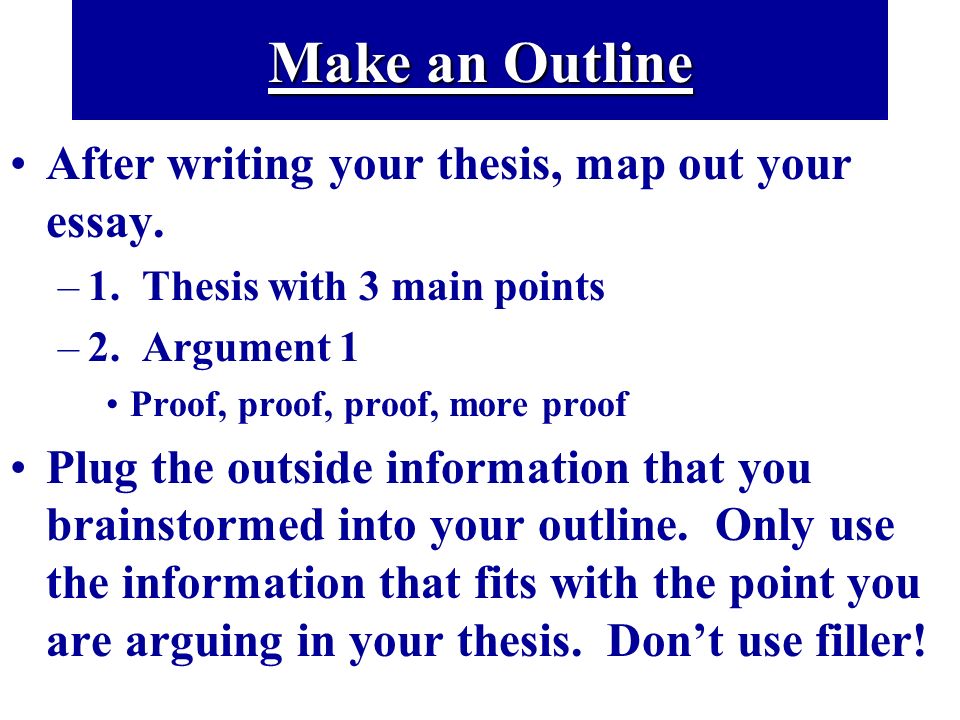 Make an Outline

• After writing your thesis, map out your essay.
– 1. Thesis with 3 main points
– 2. Argument 1
• Proof, proof, proof, more proof

• Plug the outside information that you brainstormed into your outline. Only use the information that fits with the point you are arguing in your thesis. Don’t use filler!